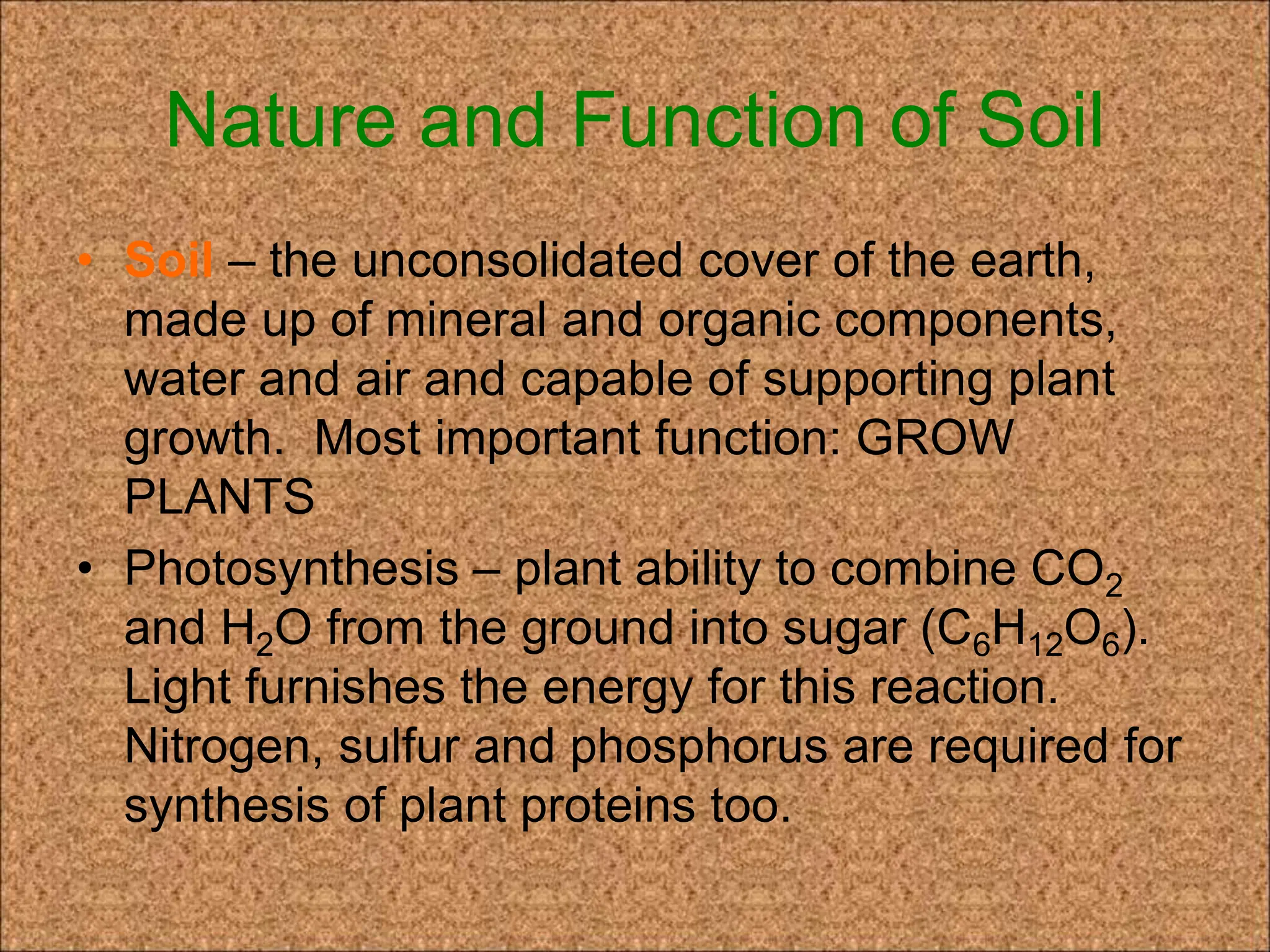 Nature and Function of Soil

• Soil – the unconsolidated cover of the earth, made up of mineral and organic components, water and air and capable of supporting plant growth.  Most important function: GROW PLANTS

• Photosynthesis – plant ability to combine $CO_2$ and $H_2O$ from the ground into sugar ($C_6H_{12}O_6$). Light furnishes the energy for this reaction. Nitrogen, sulfur and phosphorus are required for synthesis of plant proteins too.